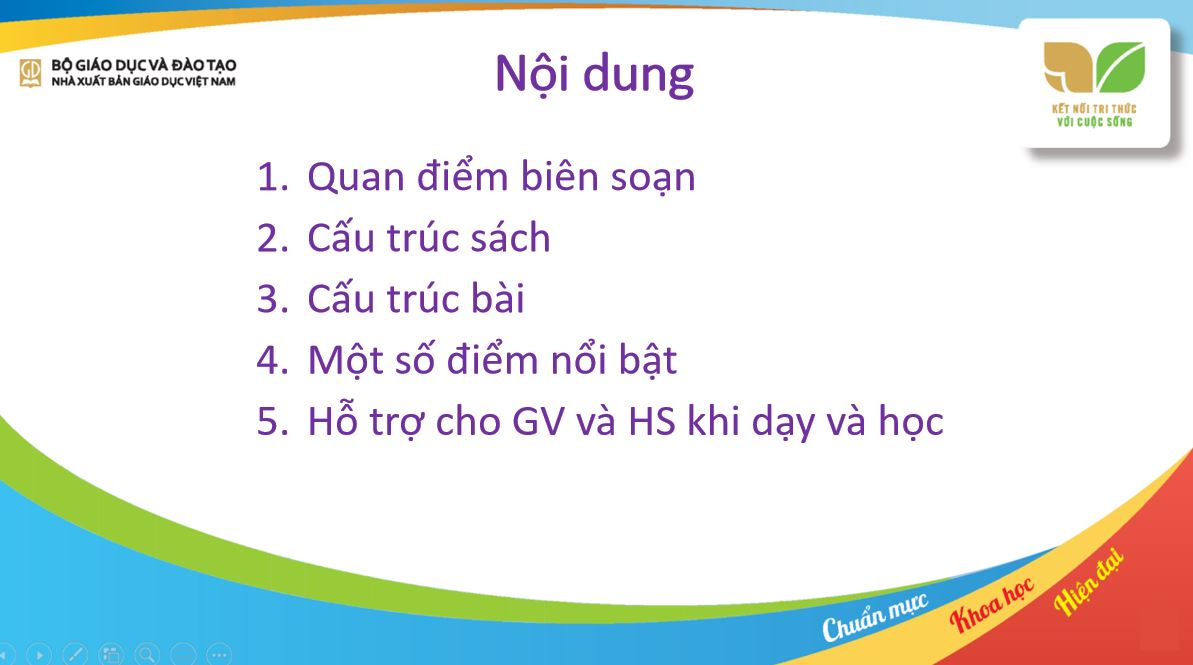 BỘ GIÁO DỤC VÀ ĐÀO TẠO
NHÀ XUẤT BẢN GIÁO DỤC VIỆT NAM

Nội dung

KẾT NỐI TRI THỨC VỚI CUỘC SỐNG

1. Quan điểm biên soạn
2. Cấu trúc sách
3. Cấu trúc bài
4. Một số điểm nổi bật
5. Hỗ trợ cho GV và HS khi dạy và học

Chuẩn mực
Khoa học
Hiện đại